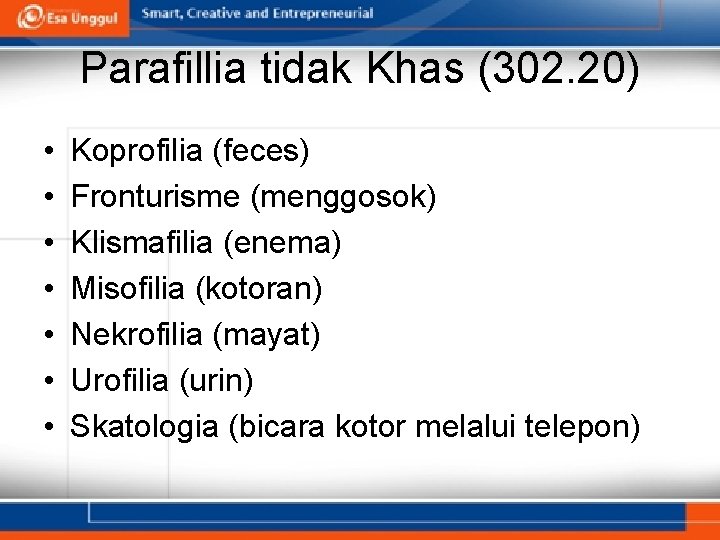 Esa Unggul Smart, Creative and Entrepreneurial

Parafillia tidak Khas (302.20)

• Koprofilia (feces)
• Fronturisme (menggosok)
• Klismafilia (enema)
• Misofilia (kotoran)
• Nekrofilia (mayat)
• Urofilia (urin)
• Skatologia (bicara kotor melalui telepon)